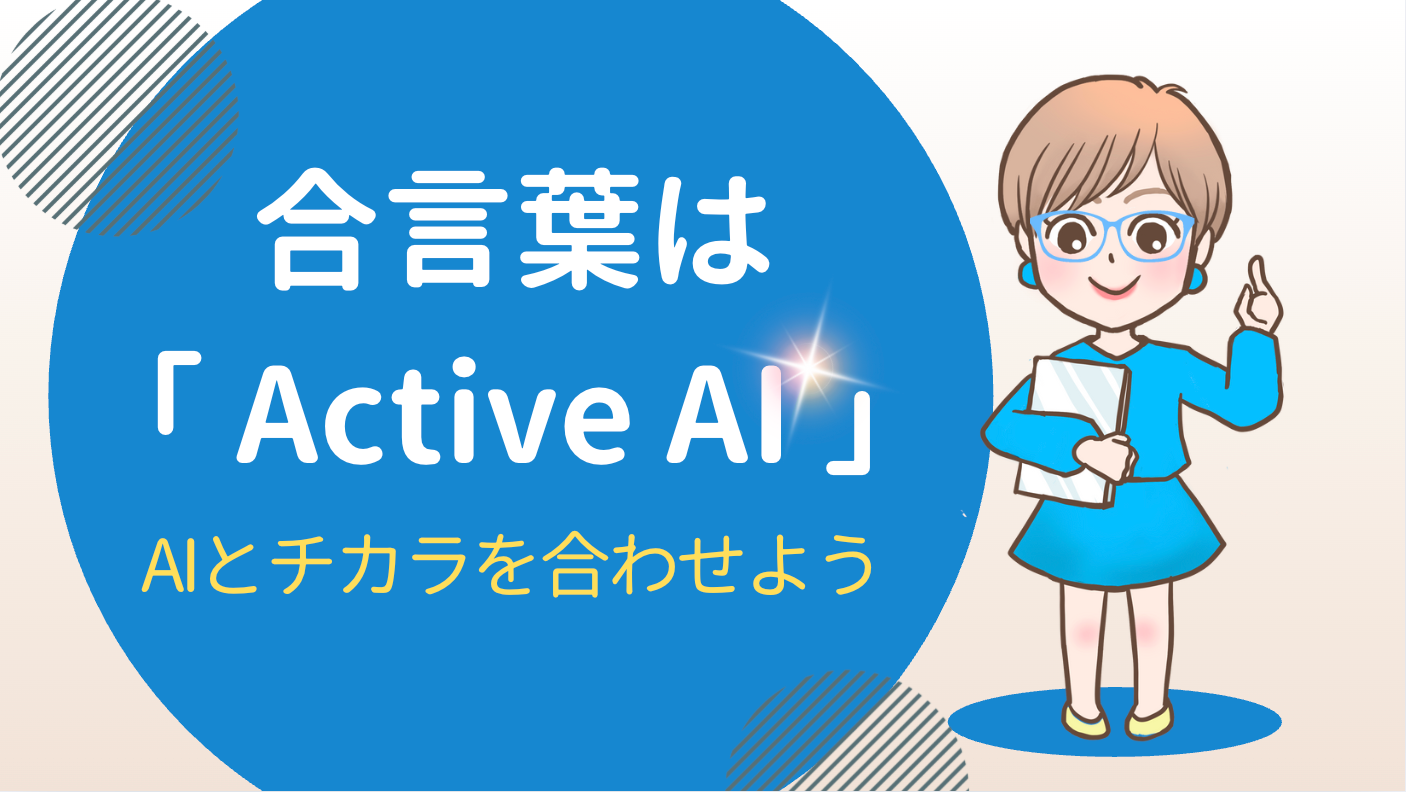 合言葉は
「 Active AI 」
AIとチカラを合わせよう